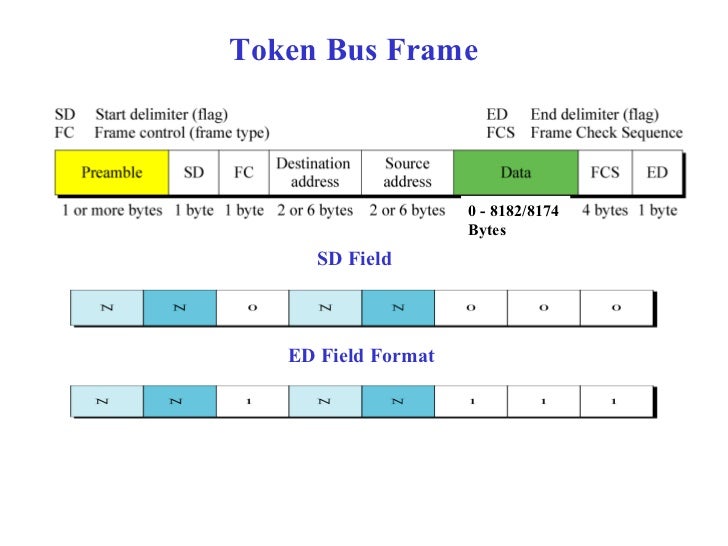 Token Bus Frame

SD Start delimiter (flag)
FC Frame control (frame type)

ED End delimiter (flag)
FCS Frame Check Sequence

| Preamble | SD | FC | Destination address | Source address | Data | FCS | ED |
|---|---|---|---|---|---|---|---|
| 1 or more bytes | 1 byte | 1 byte | 2 or 6 bytes | 2 or 6 bytes | 0 - 8182/8174 Bytes | 4 bytes | 1 byte |

SD Field

| N | N | 0 | N | N | 0 | 0 | 0 |
|---|---|---|---|---|---|---|---|

ED Field Format

| N | N | 1 | N | N | 1 | 1 | 1 |
|---|---|---|---|---|---|---|---|